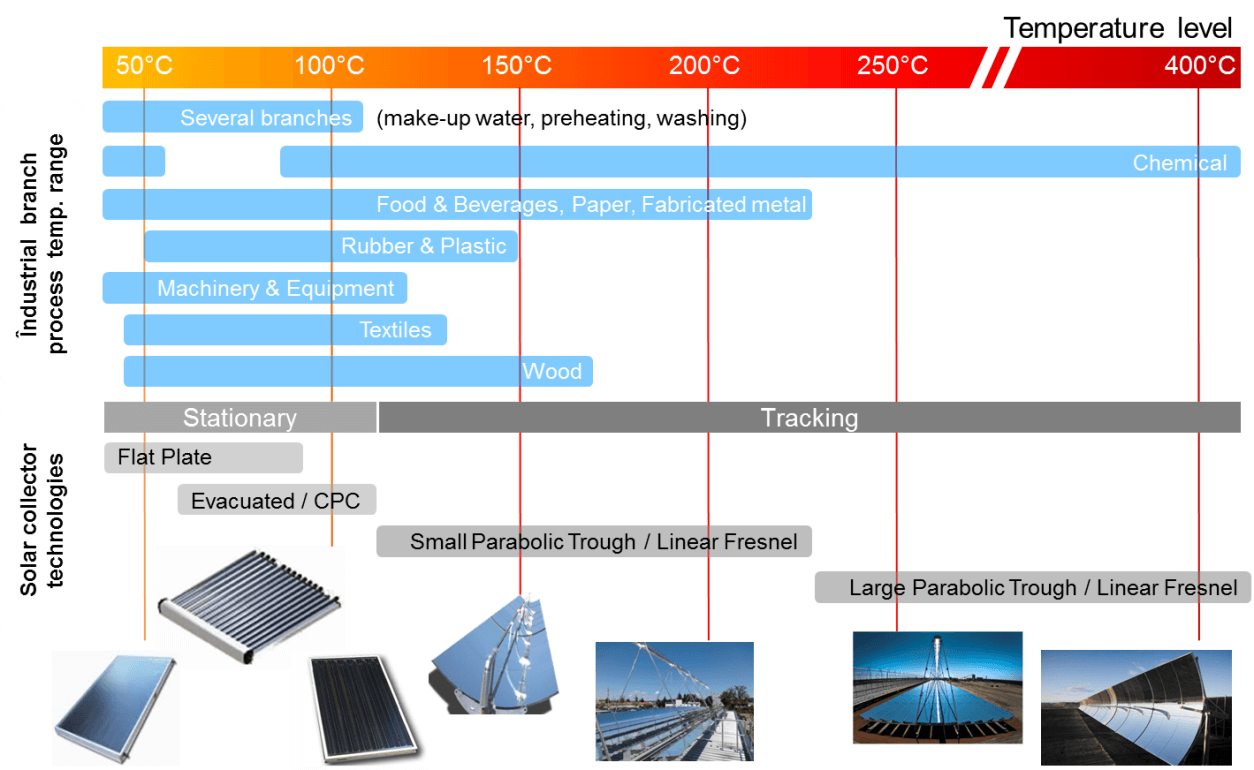 Temperature level

50°C 100°C 150°C 200°C 250°C 400°C

Îndustrial branch process temp. range

Several branches (make-up water, preheating, washing)

Chemical

Food & Beverages, Paper, Fabricated metal

Rubber & Plastic

Machinery & Equipment

Textiles

Wood

Stationary

Tracking

Solar collector technologies

Flat Plate

Evacuated / CPC

Small Parabolic Trough / Linear Fresnel

Large Parabolic Trough / Linear Fresnel